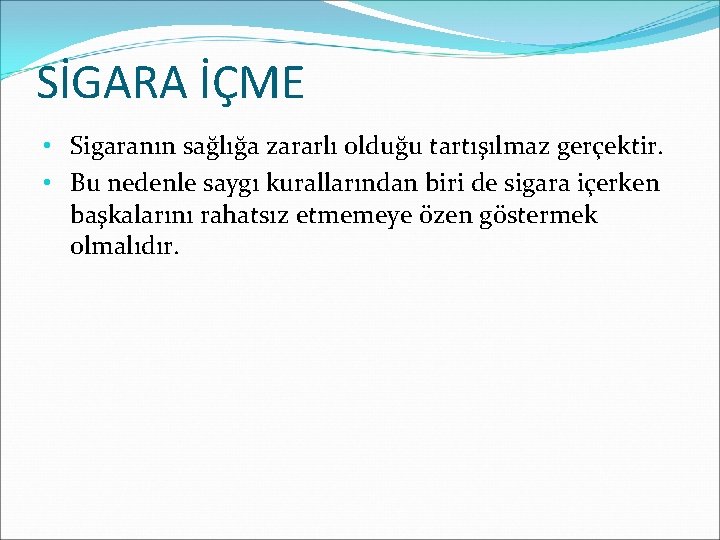 SİGARA İÇME

• Sigaranın sağlığa zararlı olduğu tartışılmaz gerçektir.
• Bu nedenle saygı kurallarından biri de sigara içerken başkalarını rahatsız etmemeye özen göstermek olmalıdır.